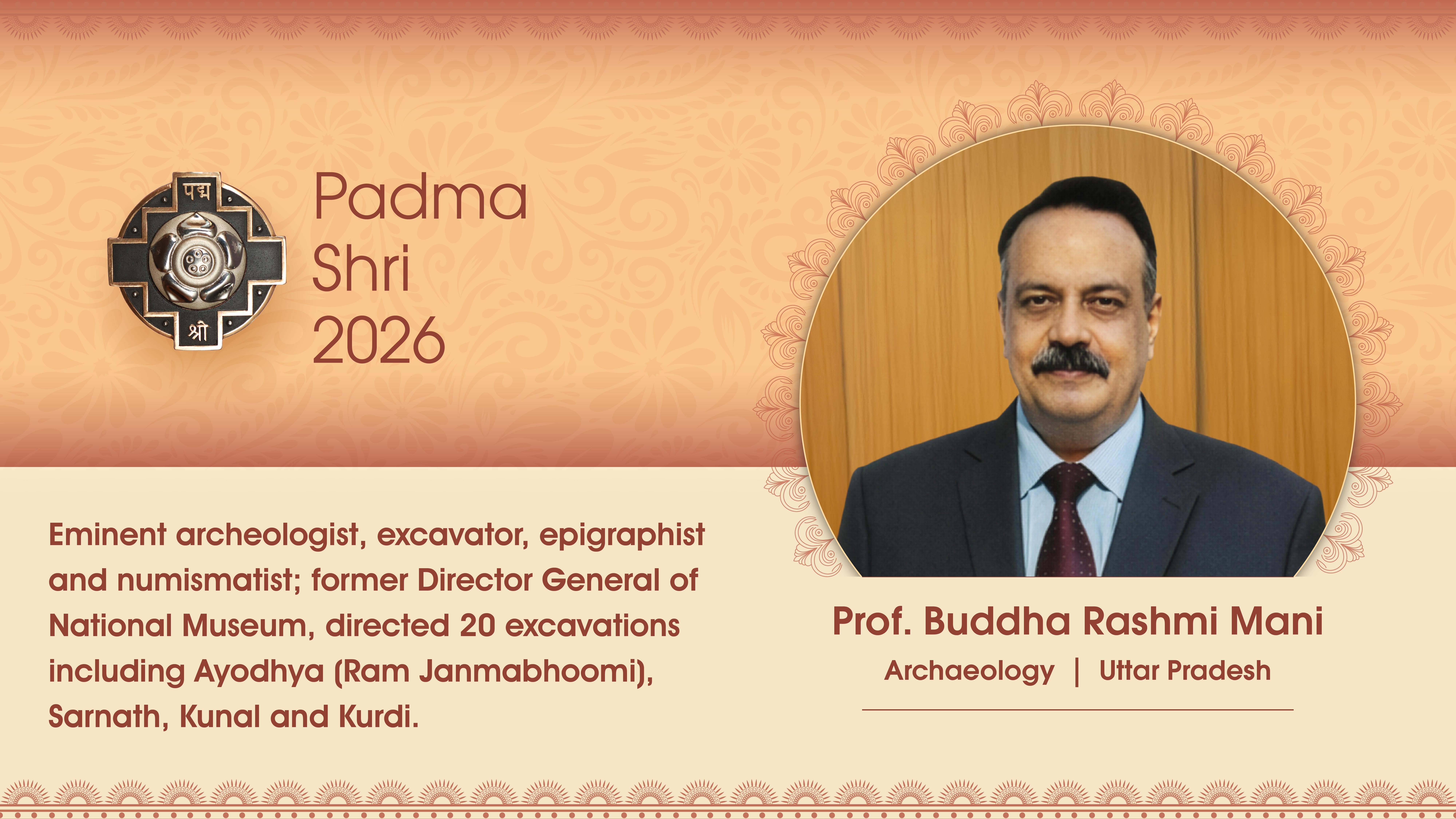 पद्म
श्री

Padma
Shri
2026

Eminent archeologist, excavator, epigraphist and numismatist; former Director General of National Museum, directed 20 excavations including Ayodhya (Ram Janmabhoomi), Sarnath, Kunal and Kurdi.

Prof. Buddha Rashmi Mani
Archaeology | Uttar Pradesh